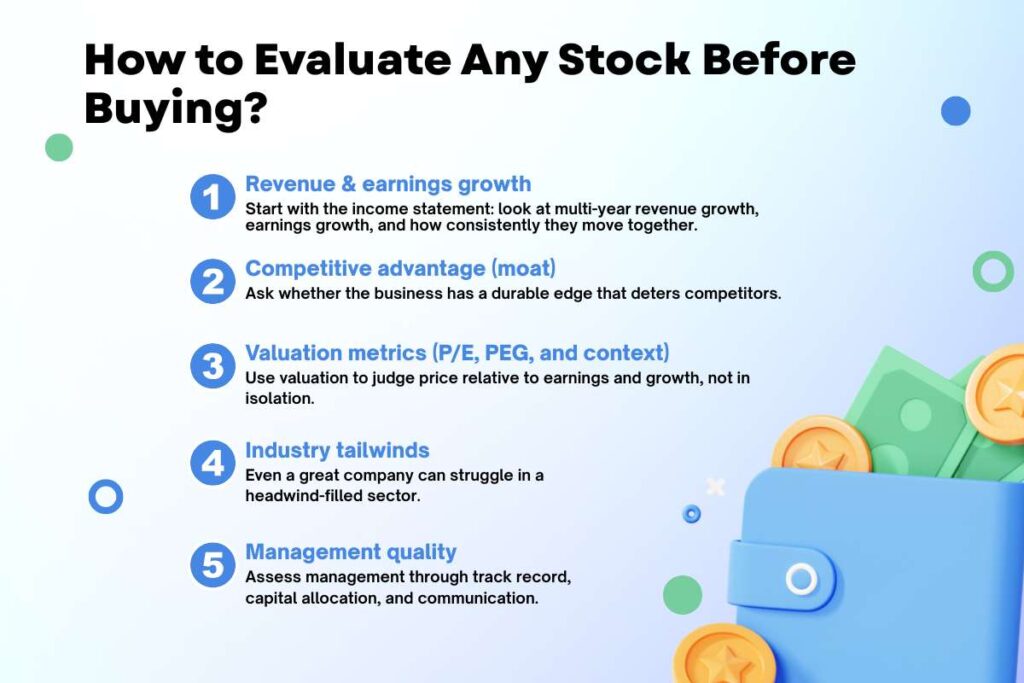 How to Evaluate Any Stock Before Buying?

1 Revenue & earnings growth
Start with the income statement: look at multi-year revenue growth, earnings growth, and how consistently they move together.

2 Competitive advantage (moat)
Ask whether the business has a durable edge that deters competitors.

3 Valuation metrics (P/E, PEG, and context)
Use valuation to judge price relative to earnings and growth, not in isolation.

4 Industry tailwinds
Even a great company can struggle in a headwind-filled sector.

5 Management quality
Assess management through track record, capital allocation, and communication.